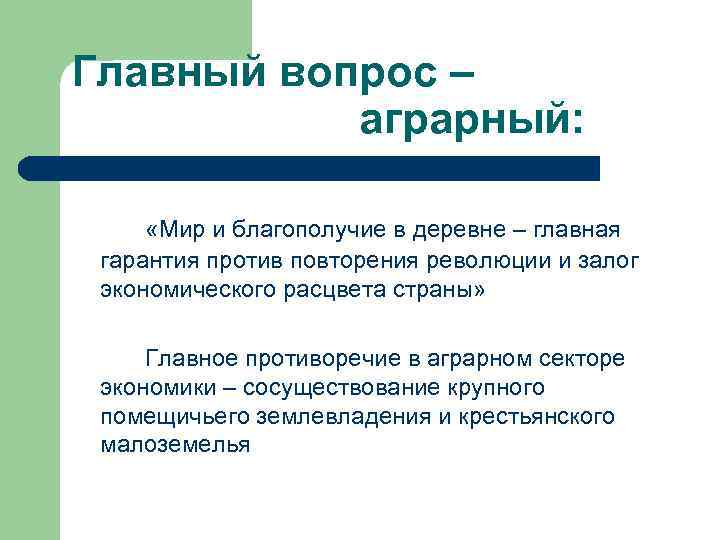 Главный вопрос – аграрный:

«Мир и благополучие в деревне – главная гарантия против повторения революции и залог экономического расцвета страны»

Главное противоречие в аграрном секторе экономики – сосуществование крупного помещичьего землевладения и крестьянского малоземелья